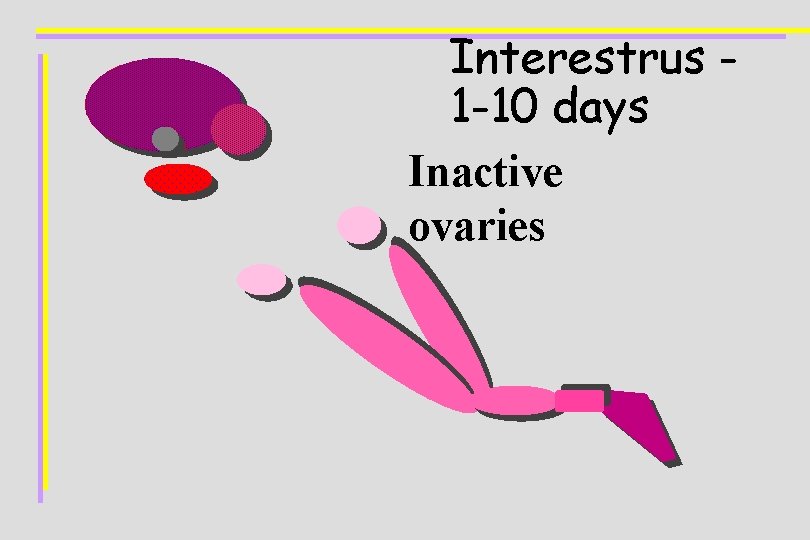 Interestrus - 1-10 days

Inactive ovaries